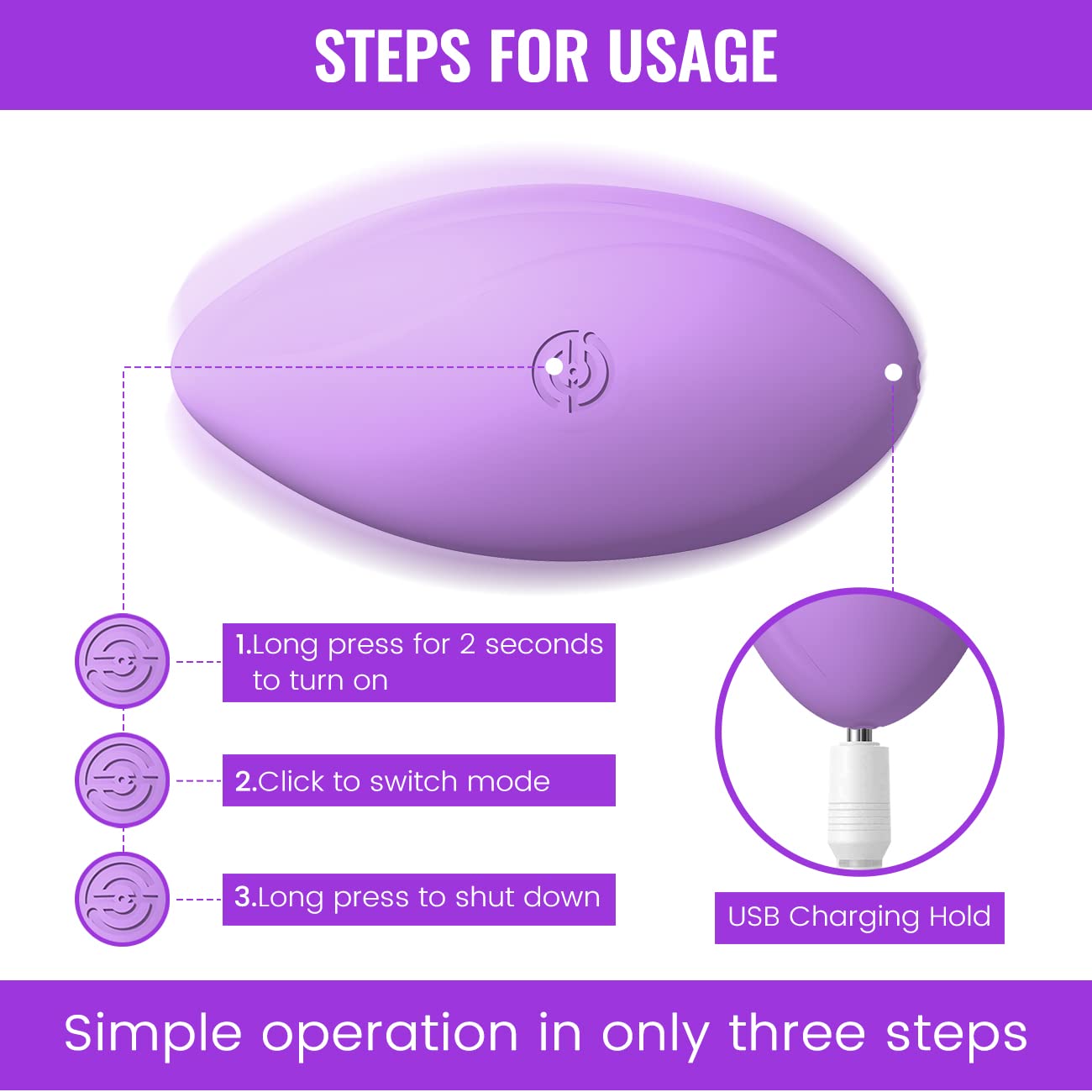 STEPS FOR USAGE

1.Long press for 2 seconds to turn on

2.Click to switch mode

3.Long press to shut down

USB Charging Hold

Simple operation in only three steps